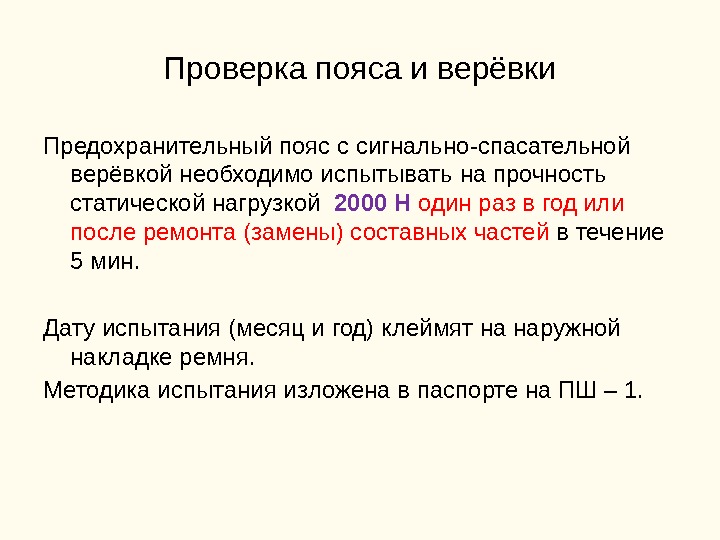 Проверка пояса и верёвки

Предохранительный пояс с сигнально-спасательной верёвкой необходимо испытывать на прочность статической нагрузкой 2000 Н один раз в год или после ремонта (замены) составных частей в течение 5 мин.

Дату испытания (месяц и год) клеймят на наружной накладке ремня.

Методика испытания изложена в паспорте на ПШ – 1.